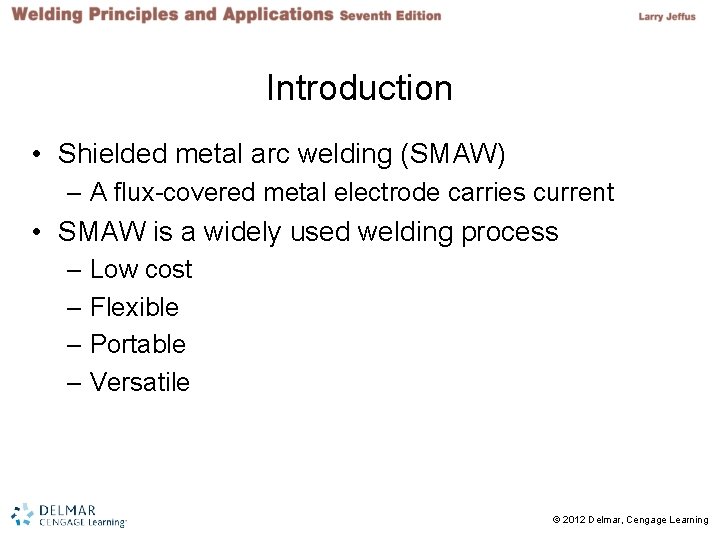 Welding Principles and Applications Seventh Edition

Larry Jeffus

Introduction

• Shielded metal arc welding (SMAW)
  – A flux-covered metal electrode carries current
• SMAW is a widely used welding process
  – Low cost
  – Flexible
  – Portable
  – Versatile

DELMAR CENGAGE Learning

© 2012 Delmar, Cengage Learning